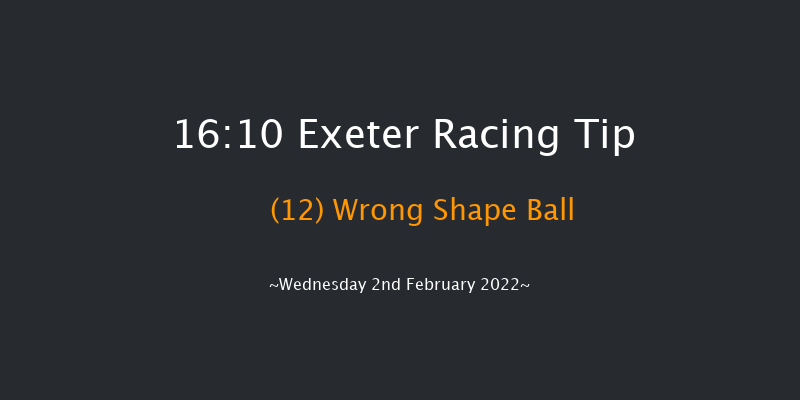 16:10 Exeter Racing Tip

(12) Wrong Shape Ball

~Wednesday 2nd February 2022~